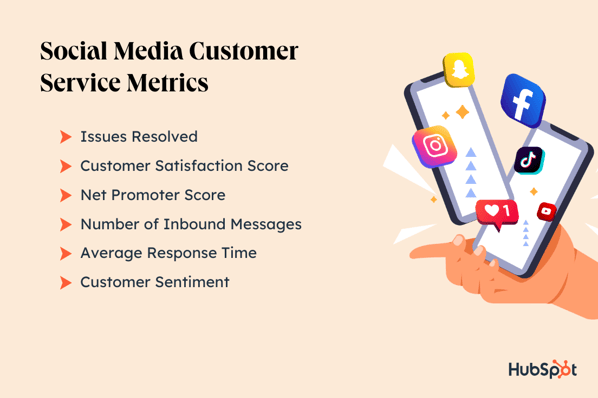 Social Media Customer Service Metrics

Issues Resolved
Customer Satisfaction Score
Net Promoter Score
Number of Inbound Messages
Average Response Time
Customer Sentiment

1

HubSpot